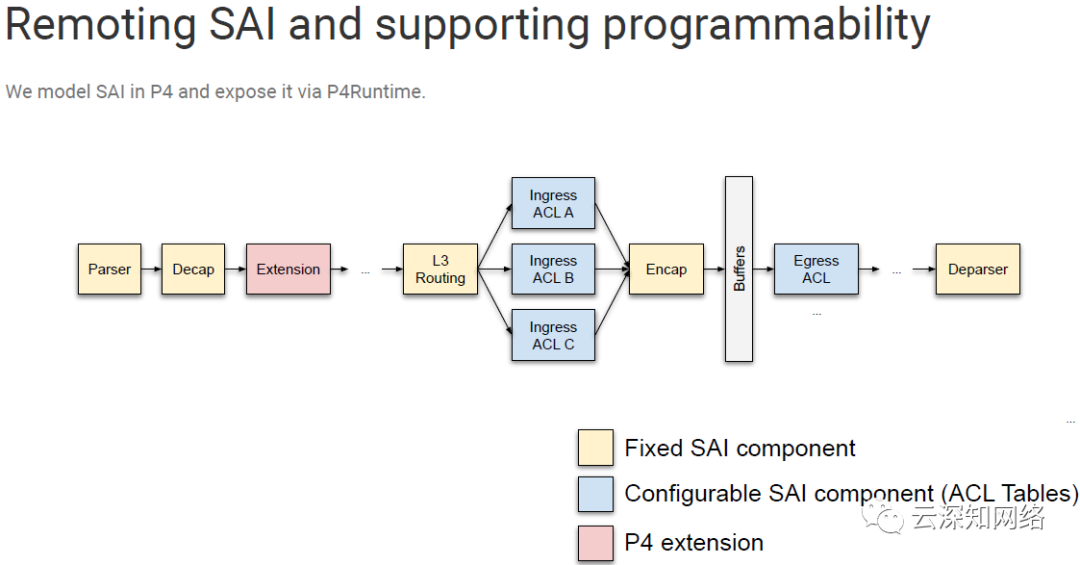 Remoting SAI and supporting programmability

We model SAI in P4 and expose it via P4Runtime.

Parser

Decap

Extension

...

L3 Routing

Ingress ACL A

Ingress ACL B

Ingress ACL C

Encap

Buffers

Egress ACL

...

...

Deparser

...

Fixed SAI component

Configurable SAI component (ACL Tables)

P4 extension

云深知网络